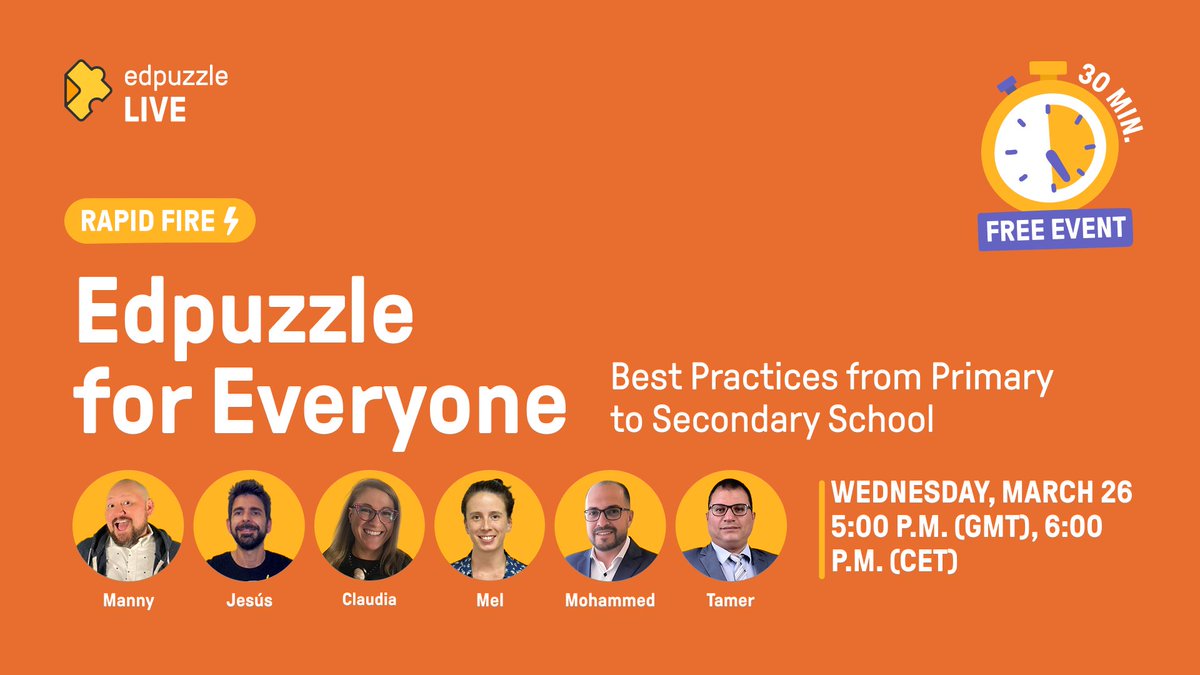 edpuzzle
LIVE

30 MIN.

FREE EVENT

RAPID FIRE

Edpuzzle for Everyone

Best Practices from Primary to Secondary School

Manny
Jesús
Claudia
Mel
Mohammed
Tamer

WEDNESDAY, MARCH 26
5:00 P.M. (GMT), 6:00 P.M. (CET)